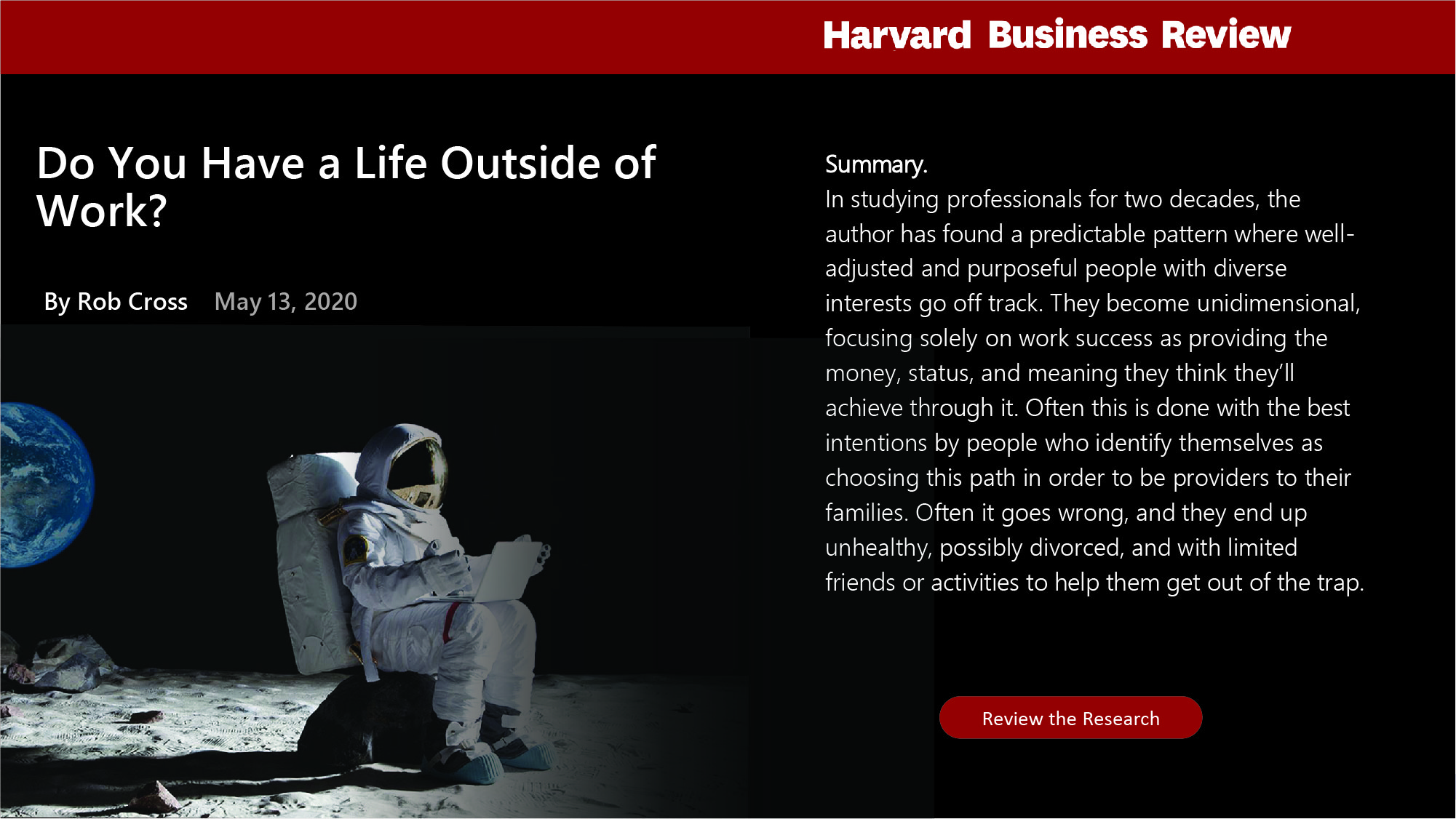 Harvard Business Review

Do You Have a Life Outside of Work?

By Rob Cross May 13, 2020

Summary.
In studying professionals for two decades, the author has found a predictable pattern where well-adjusted and purposeful people with diverse interests go off track. They become unidimensional, focusing solely on work success as providing the money, status, and meaning they think they'll achieve through it. Often this is done with the best intentions by people who identify themselves as choosing this path in order to be providers to their families. Often it goes wrong, and they end up unhealthy, possibly divorced, and with limited friends or activities to help them get out of the trap.

Review the Research